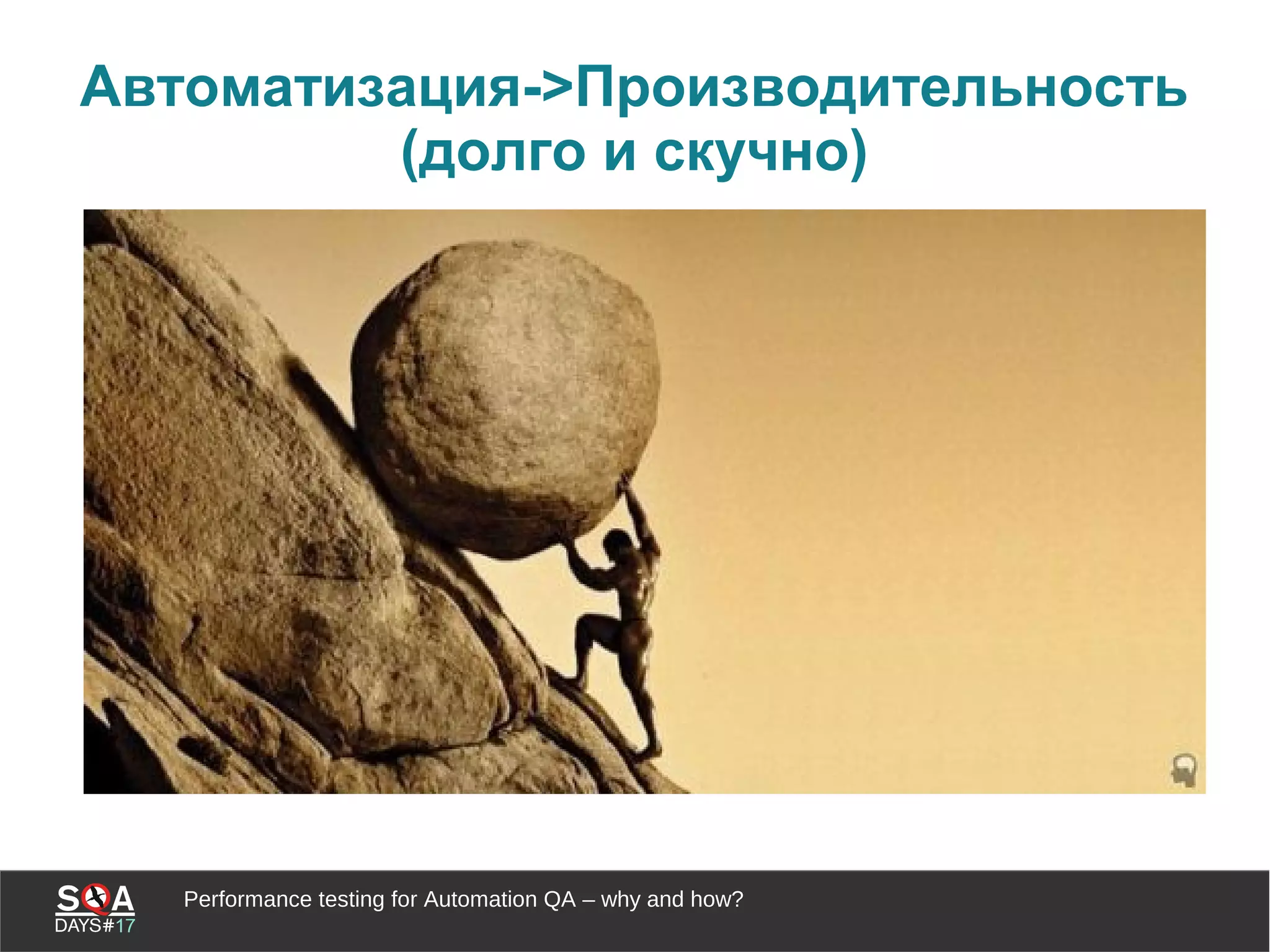 Автоматизация->Производительность (долго и скучно)

SQA DAYS#17

Performance testing for Automation QA – why and how?